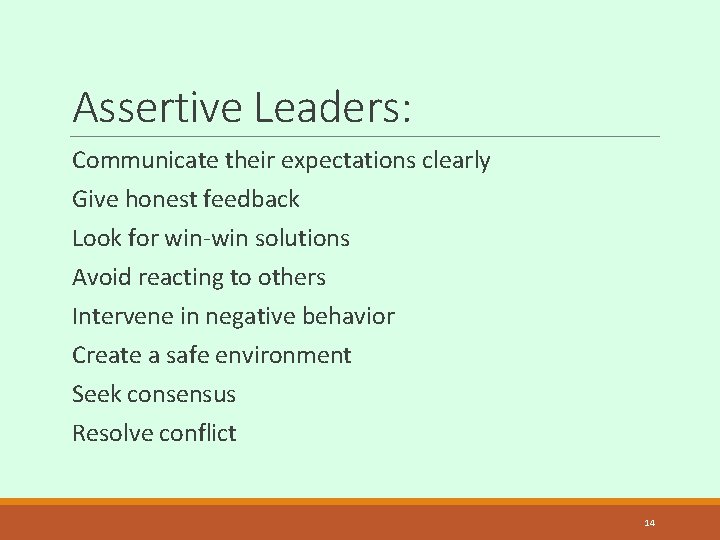 Assertive Leaders:

Communicate their expectations clearly

Give honest feedback

Look for win-win solutions

Avoid reacting to others

Intervene in negative behavior

Create a safe environment

Seek consensus

Resolve conflict

14